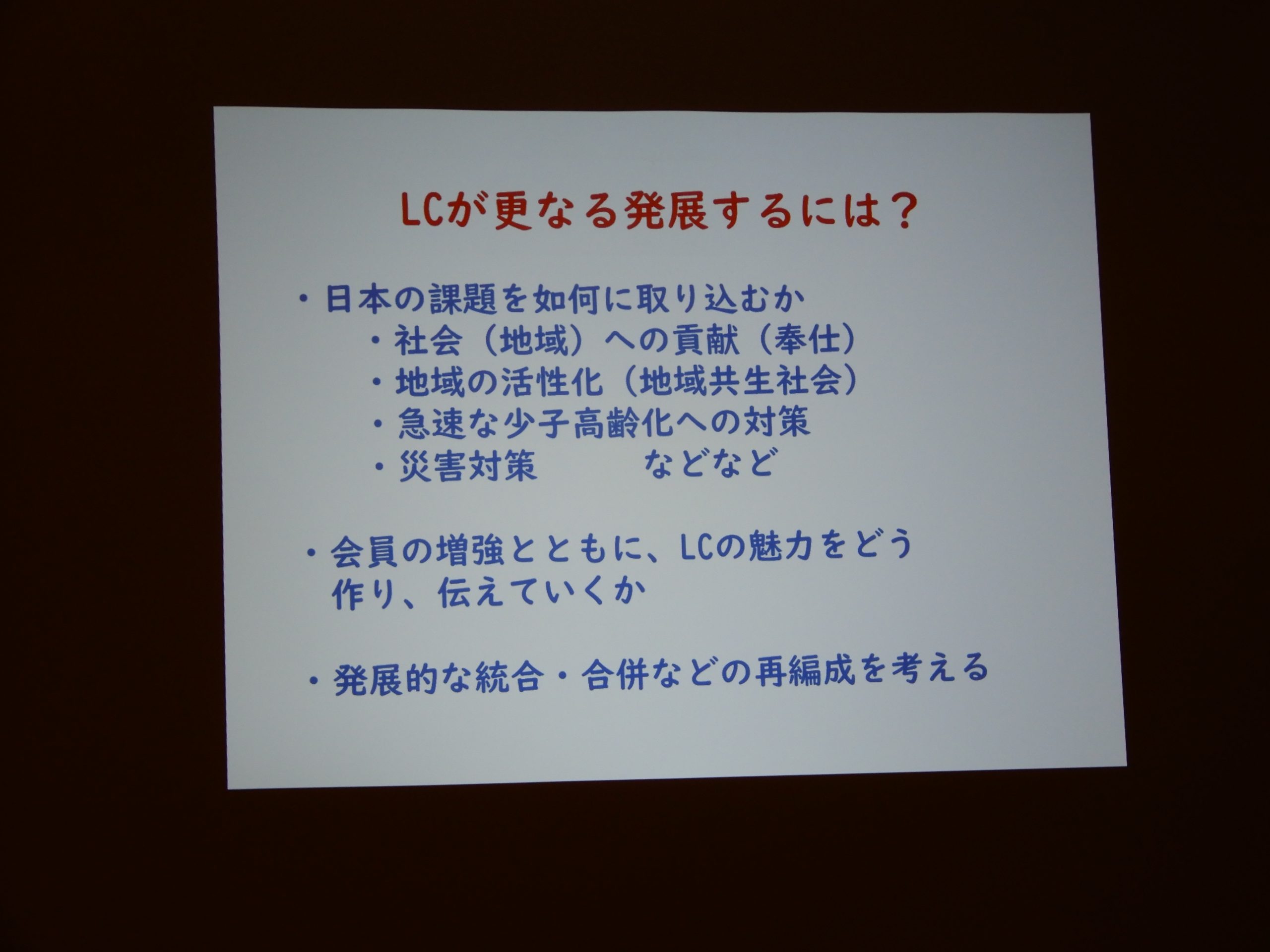 LCが更なる発展するには？

・日本の課題を如何に取り込むか
・社会（地域）への貢献（奉仕）
・地域の活性化（地域共生社会）
・急速な少子高齢化への対策
・災害対策　　　などなど

・会員の増強とともに、LCの魅力をどう作り、伝えていくか

・発展的な統合・合併などの再編成を考える